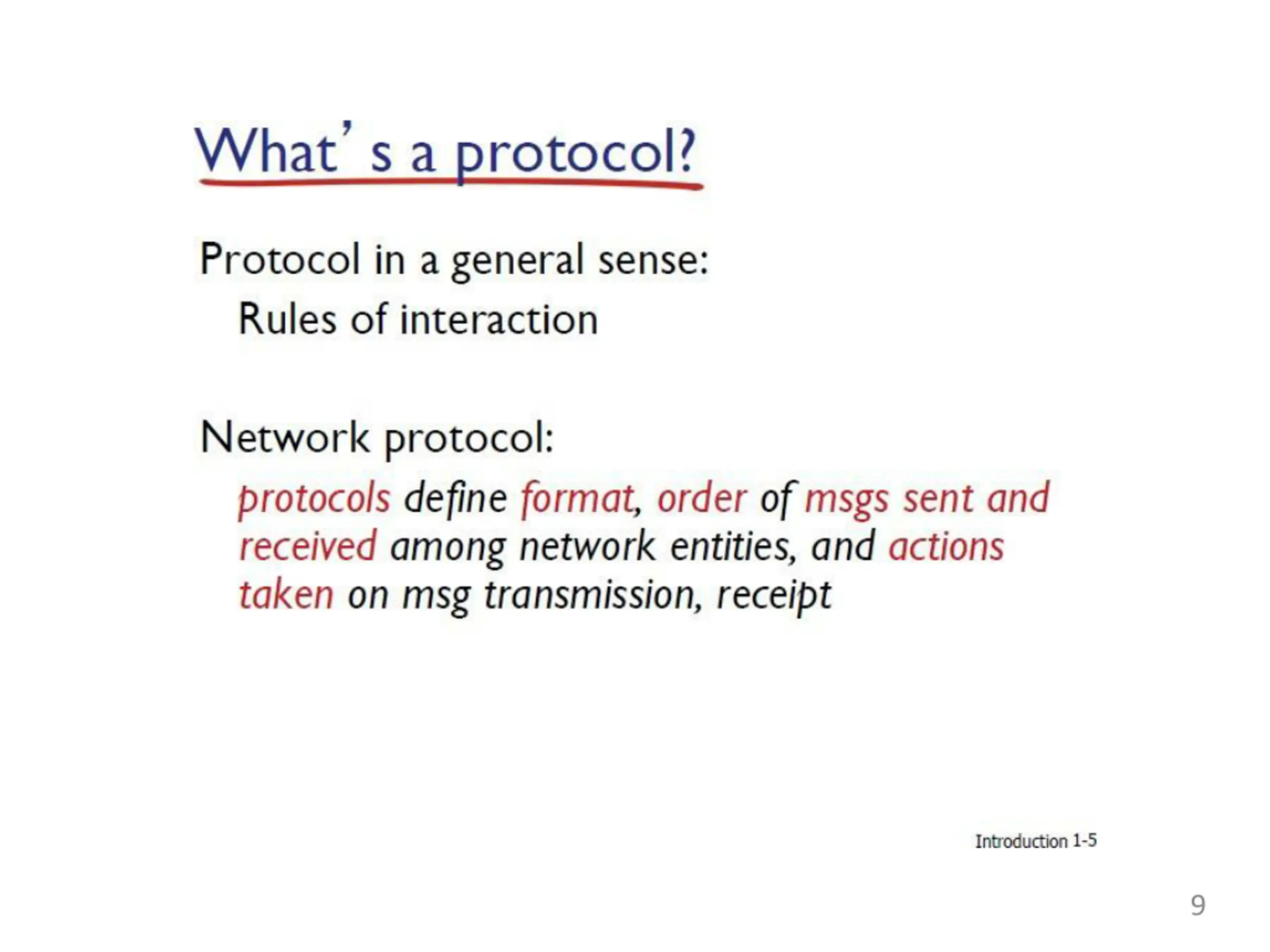 What' s a protocol?

Protocol in a general sense:
Rules of interaction

Network protocol:
protocols define format, order of msgs sent and received among network entities, and actions taken on msg transmission, receipt

Introduction 1-5

9